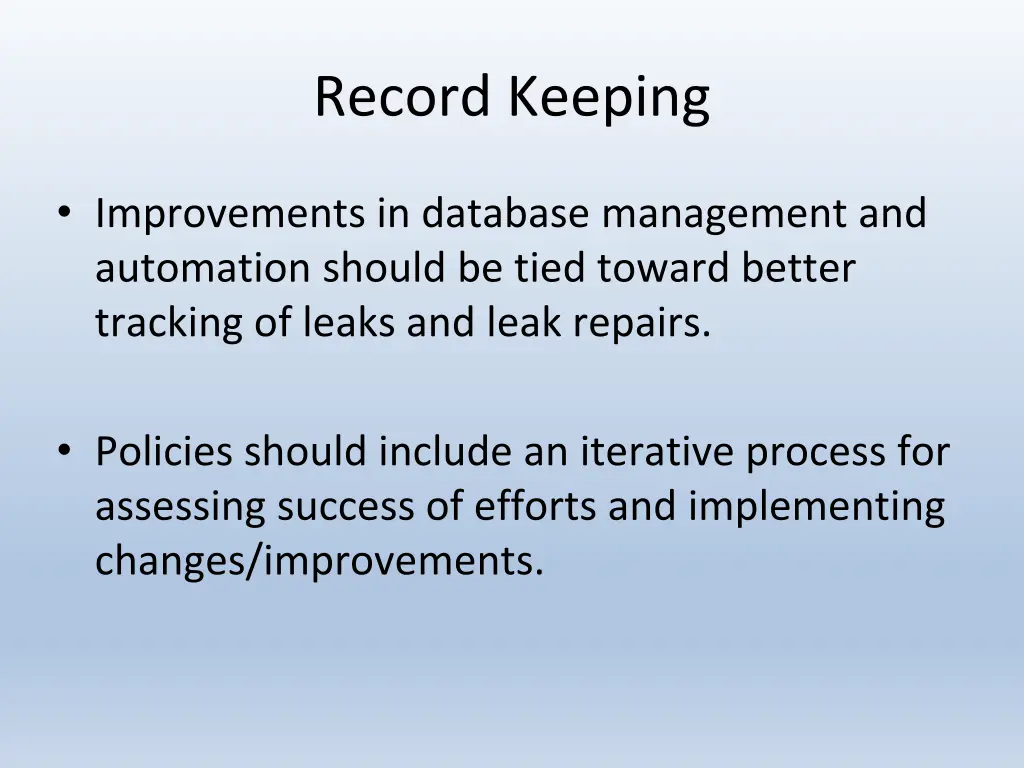 Record Keeping

• Improvements in database management and automation should be tied toward better tracking of leaks and leak repairs.

• Policies should include an iterative process for assessing success of efforts and implementing changes/improvements.